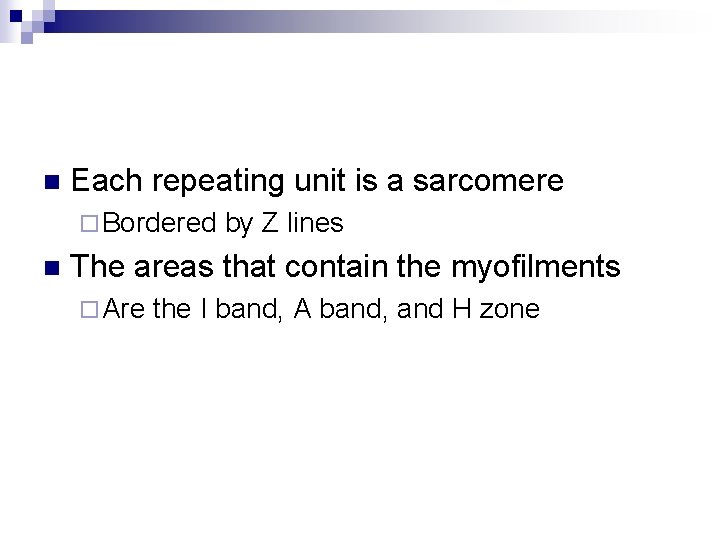 Each repeating unit is a sarcomere

Bordered by Z lines

The areas that contain the myofilments

Are the I band, A band, and H zone